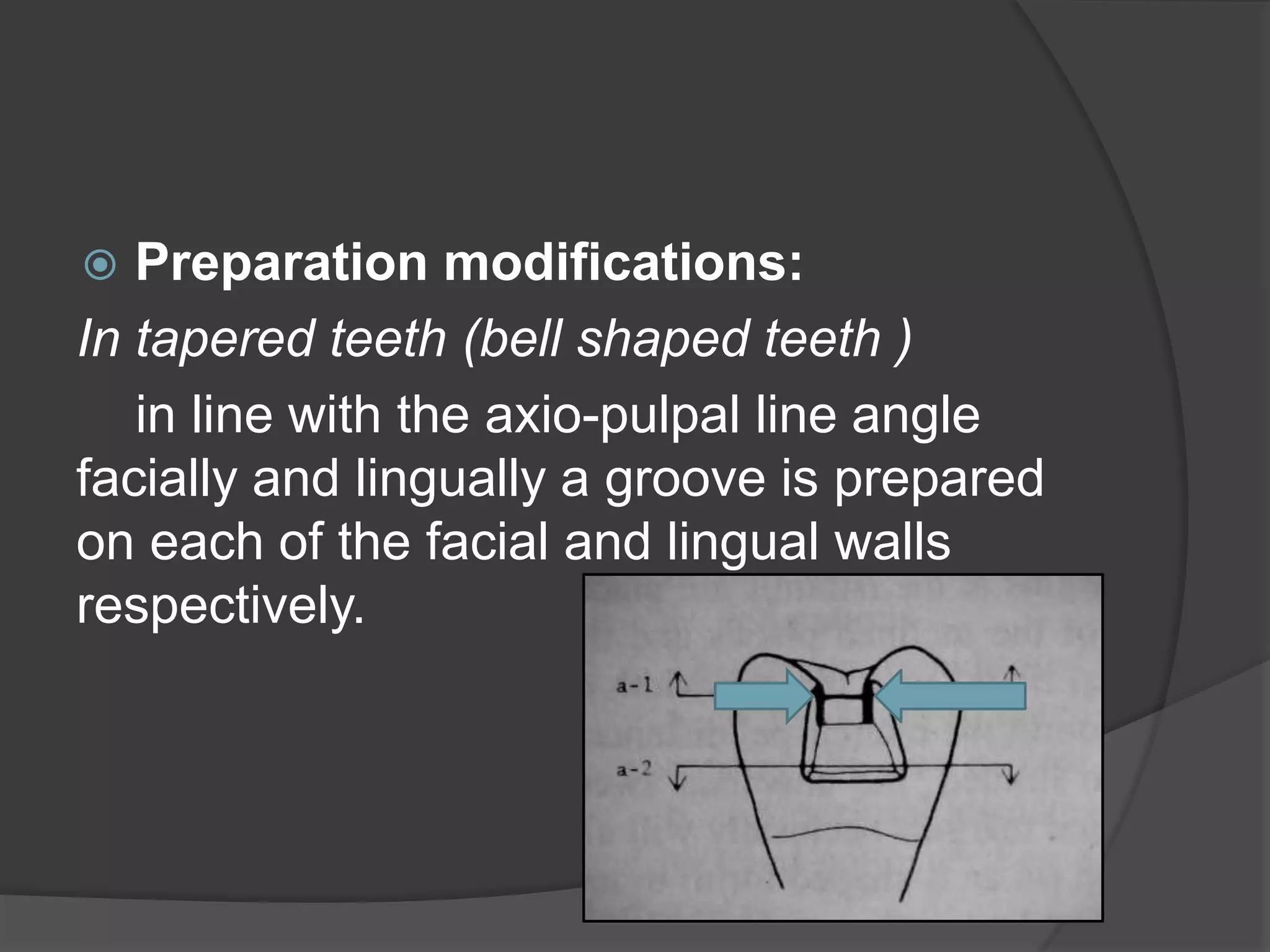 Preparation modifications:

In tapered teeth (bell shaped teeth )

in line with the axio-pulpal line angle facially and lingually a groove is prepared on each of the facial and lingual walls respectively.

a-1

a-2